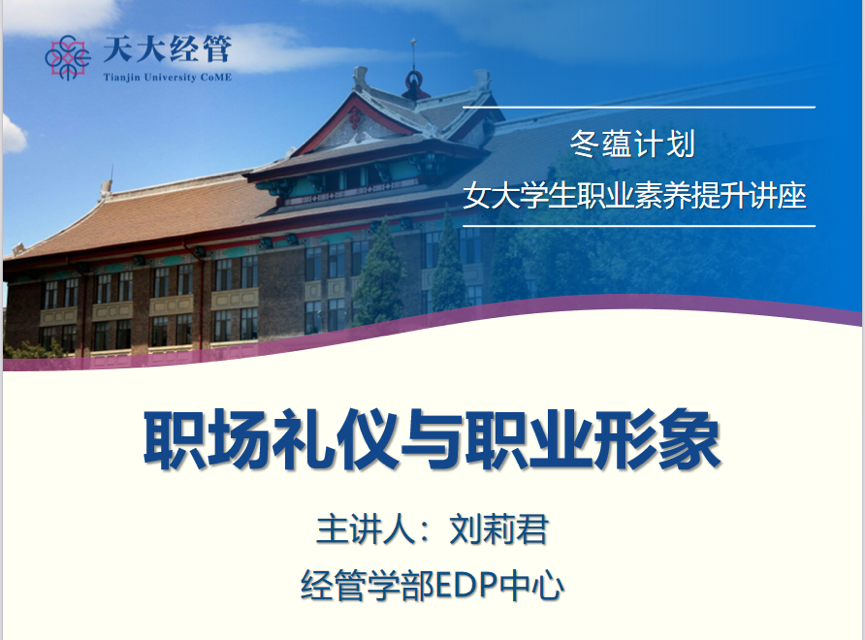 天大经管
Tianjin University CoME

冬蕴计划
女大学生职业素养提升讲座

职场礼仪与职业形象

主讲人：刘莉君
经管学部EDP中心